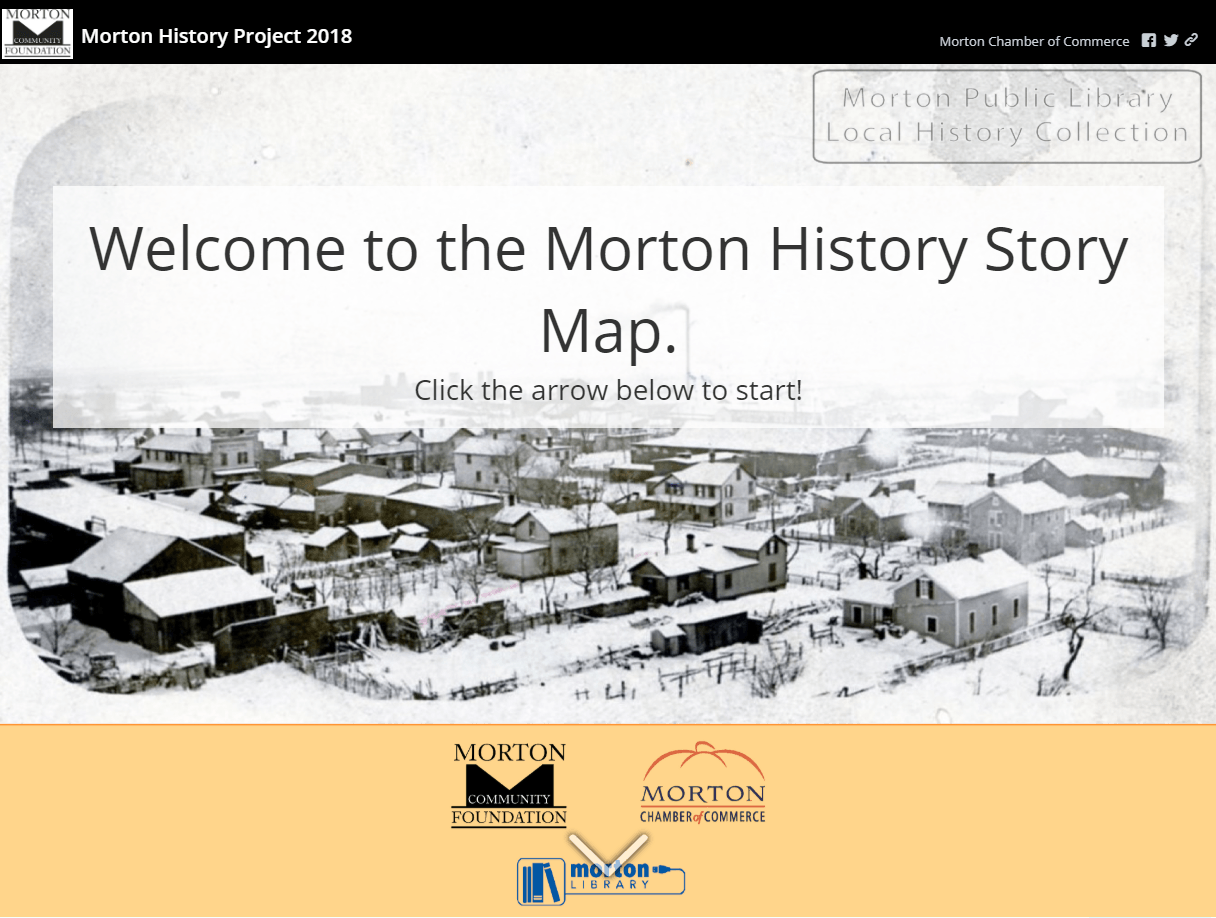 MORTON COMMUNITY FOUNDATION

Morton History Project 2018

Morton Chamber of Commerce

Morton Public Library
Local History Collection

Welcome to the Morton History Story Map.

Click the arrow below to start!

MORTON COMMUNITY FOUNDATION

MORTON CHAMBER of COMMERCE

morton LIBRARY